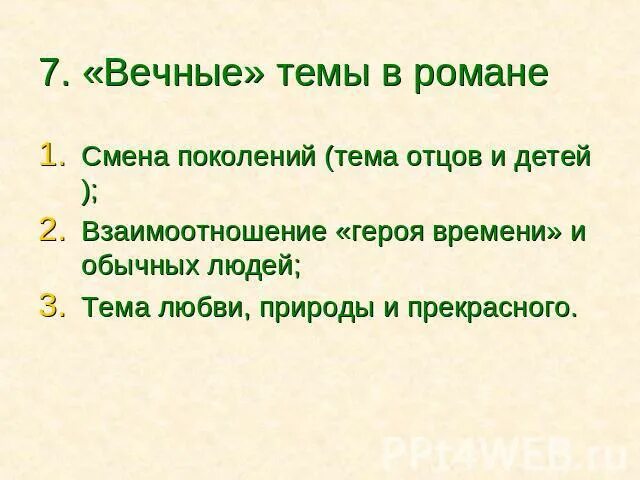 7. «Вечные» темы в романе

1. Смена поколений (тема отцов и детей );
2. Взаимоотношение «героя времени» и обычных людей;
3. Тема любви, природы и прекрасного.

PPt4WEB.ru